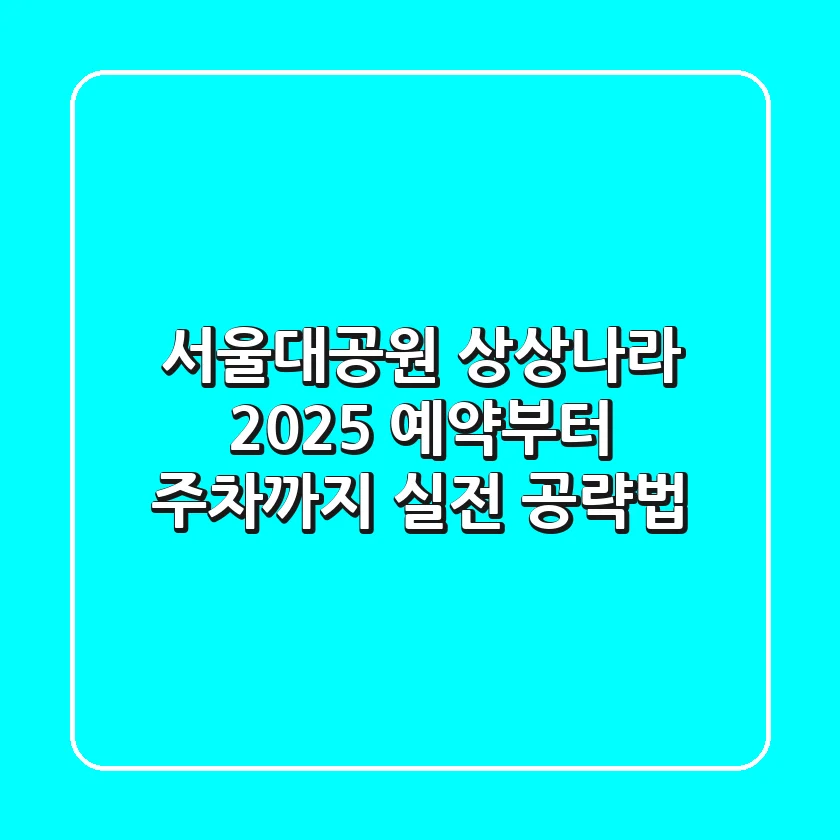 서울대공원 상상나라
2025 예약부터
주차까지 실전 공략법